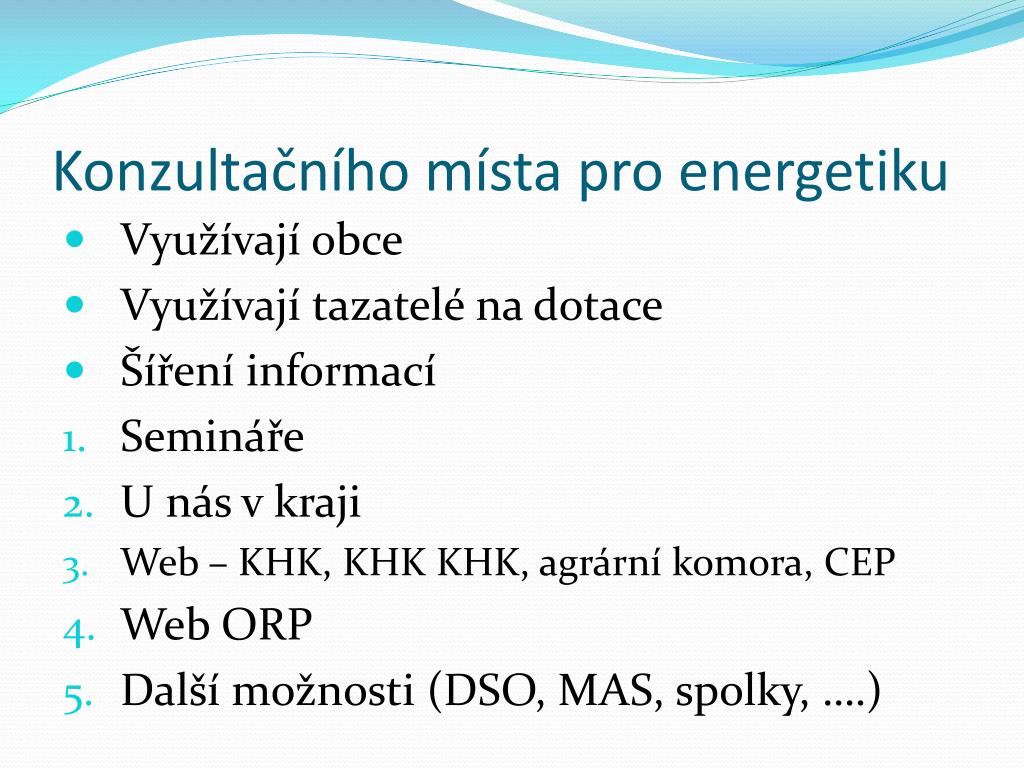 Konzultačního místa pro energetiku

- Využívají obce
- Využívají tazatelé na dotace
- Šíření informací

1. Semináře
2. U nás v kraji
3. Web – KHK, KHK KHK, agrární komora, CEP
4. Web ORP
5. Další možnosti (DSO, MAS, spolky, ….)